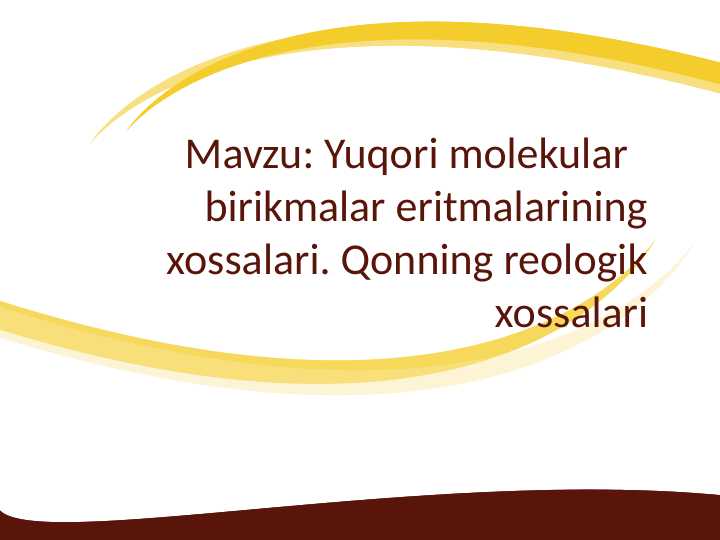 Mavzu: Yuqori molekular birikmalar eritmalarining xossalari. Qonning reologik xossalari